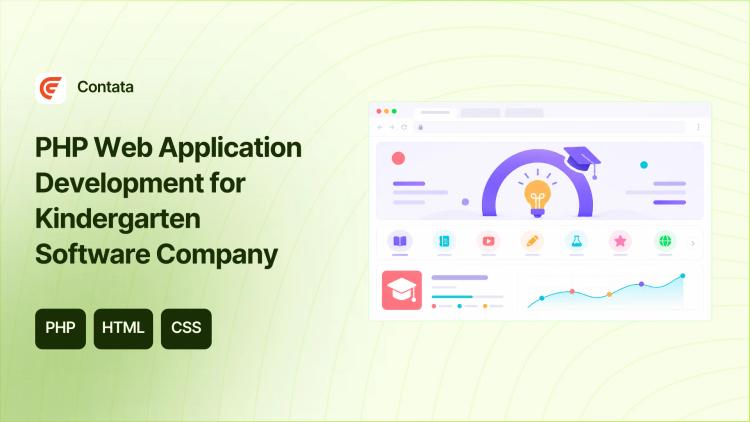 Contata

PHP Web Application Development for Kindergarten Software Company

PHP HTML CSS